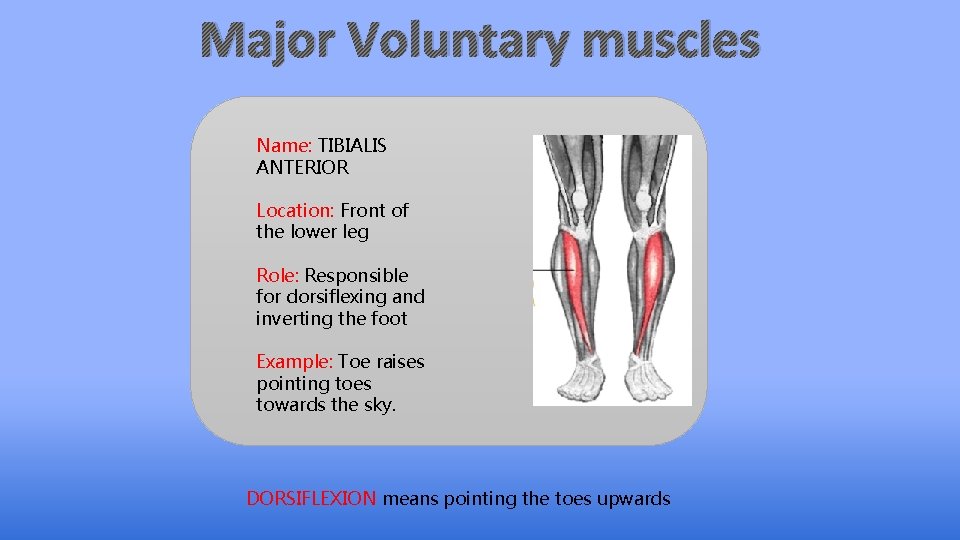 Major Voluntary muscles

Name: TIBIALIS ANTERIOR

Location: Front of the lower leg

Role: Responsible for dorsiflexing and inverting the foot

Example: Toe raises pointing toes towards the sky.

DORSIFLEXION means pointing the toes upwards